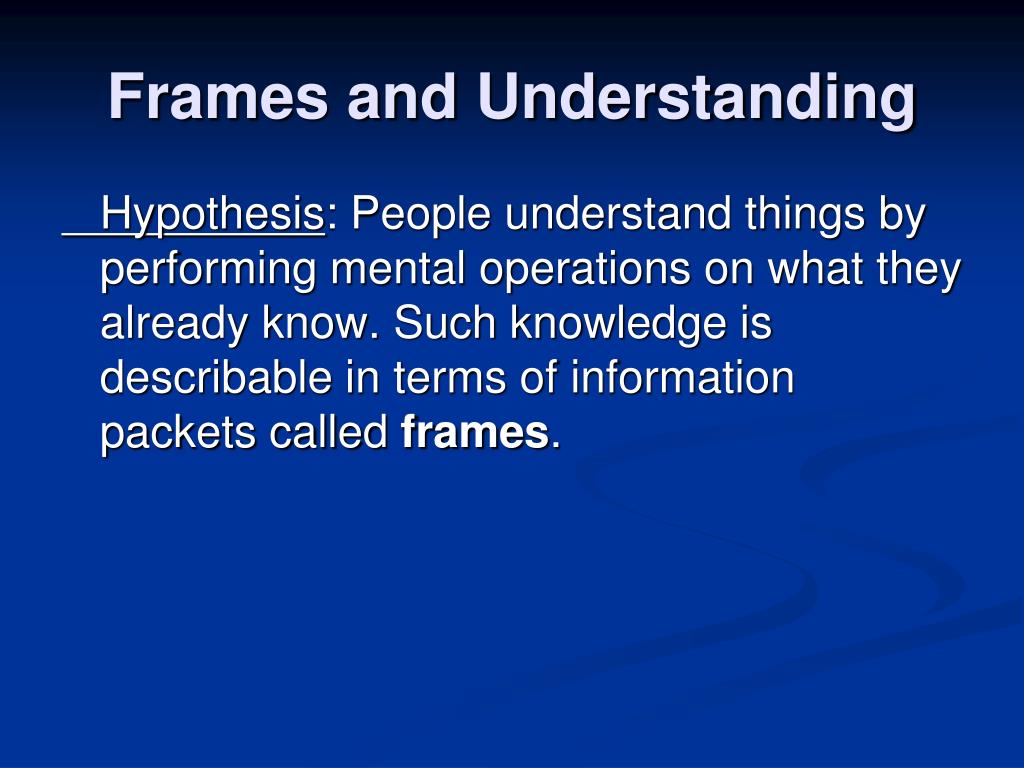 Frames and Understanding

Hypothesis: People understand things by performing mental operations on what they already know. Such knowledge is describable in terms of information packets called frames.